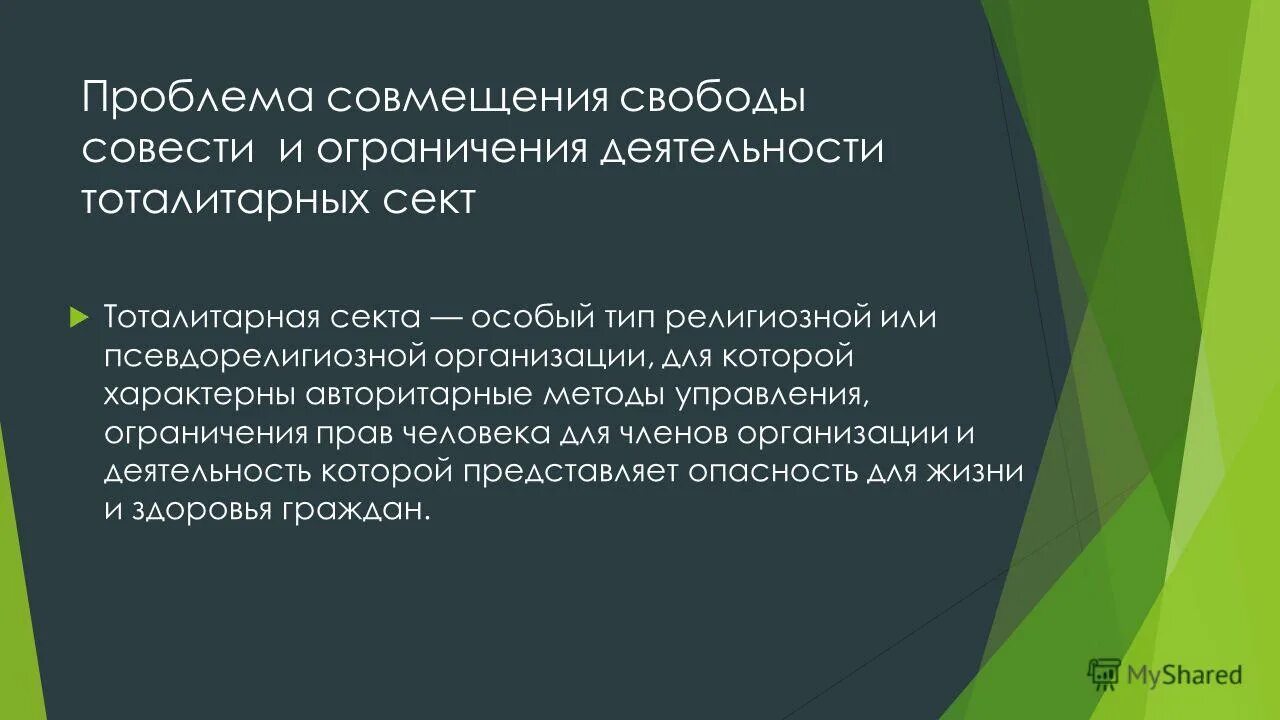 Проблема совмещения свободы совести и ограничения деятельности тоталитарных сект

Тоталитарная секта — особый тип религиозной или псевдорелигиозной организации, для которой характерны авторитарные методы управления, ограничения прав человека для членов организации и деятельность которой представляет опасность для жизни и здоровья граждан.

MyShared